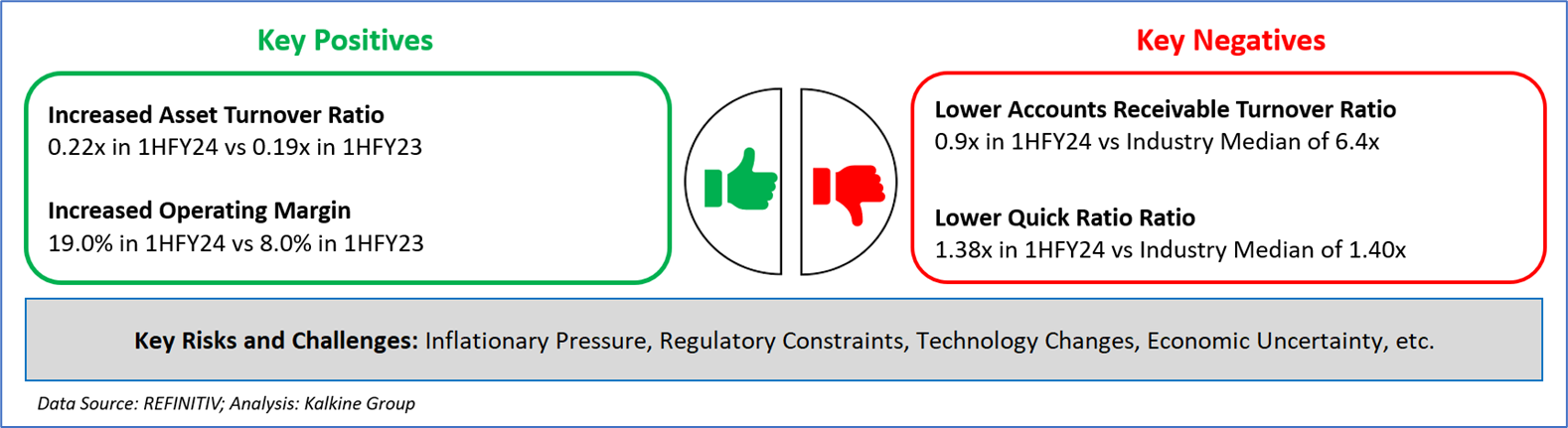 Key Positives

Increased Asset Turnover Ratio
0.22x in 1HFY24 vs 0.19x in 1HFY23

Increased Operating Margin
19.0% in 1HFY24 vs 8.0% in 1HFY23

Key Negatives

Lower Accounts Receivable Turnover Ratio
0.9x in 1HFY24 vs Industry Median of 6.4x

Lower Quick Ratio Ratio
1.38x in 1HFY24 vs Industry Median of 1.40x

Key Risks and Challenges: Inflationary Pressure, Regulatory Constraints, Technology Changes, Economic Uncertainty, etc.

Data Source: REFINITIV; Analysis: Kalkine Group